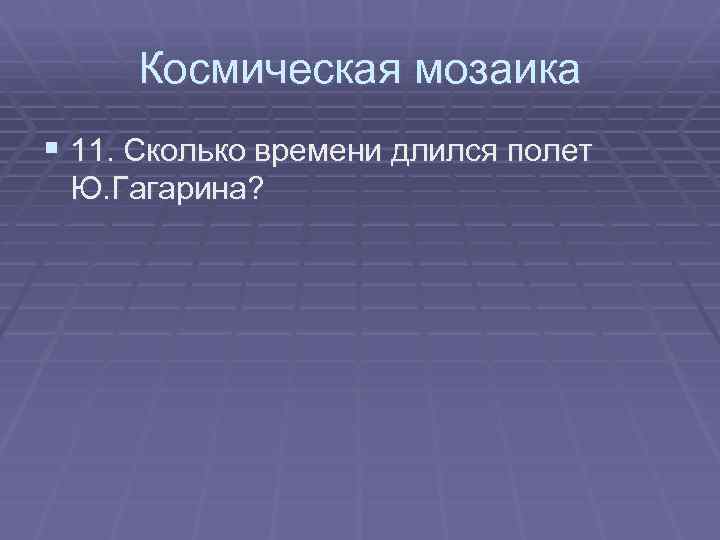 Космическая мозаика

11. Сколько времени длился полет Ю.Гагарина?